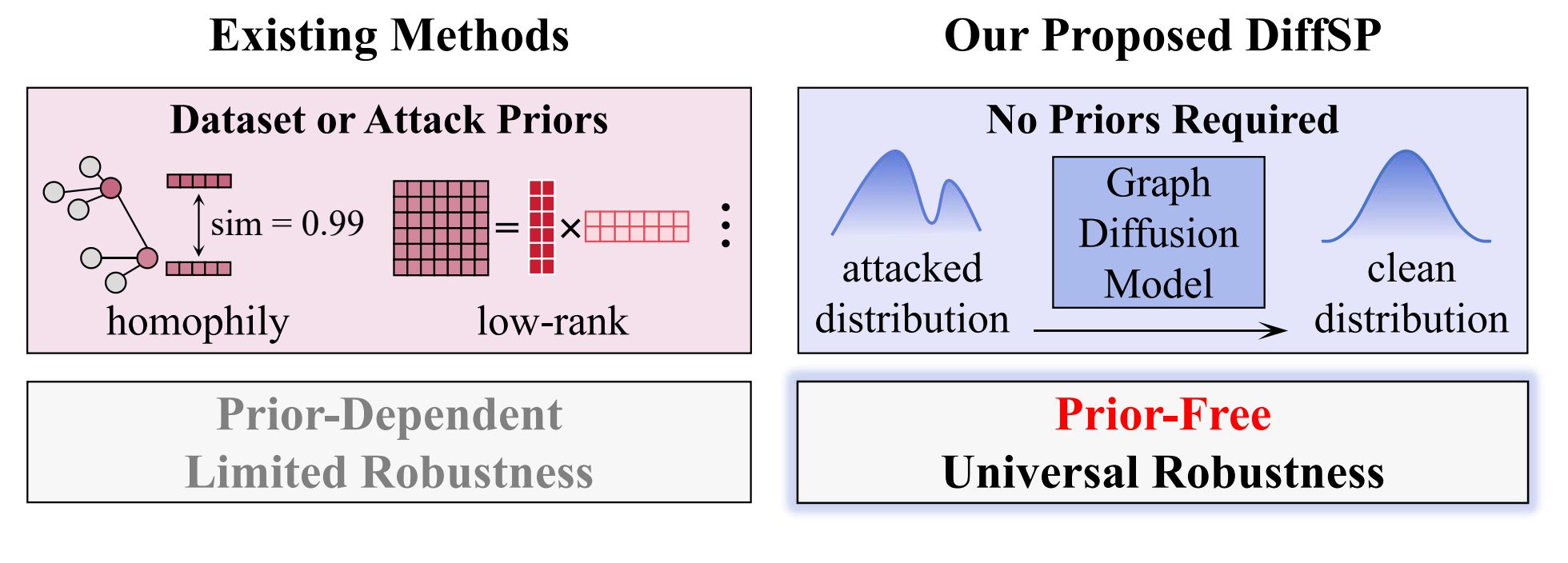 Existing Methods

Dataset or Attack Priors

sim = 0.99

= ×

⋮

homophily

low-rank

Prior-Dependent
Limited Robustness

Our Proposed DiffSP

No Priors Required

attacked distribution

Graph Diffusion Model

clean distribution

Prior-Free
Universal Robustness